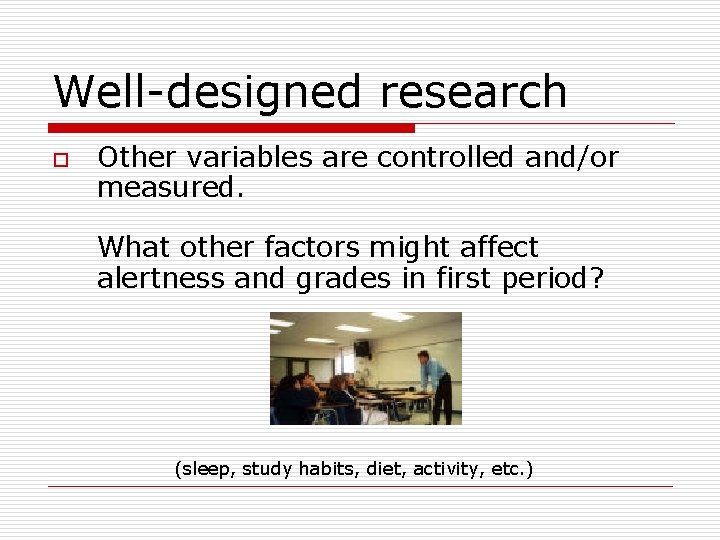 Well-designed research

Other variables are controlled and/or measured.

What other factors might affect alertness and grades in first period?

(sleep, study habits, diet, activity, etc.)